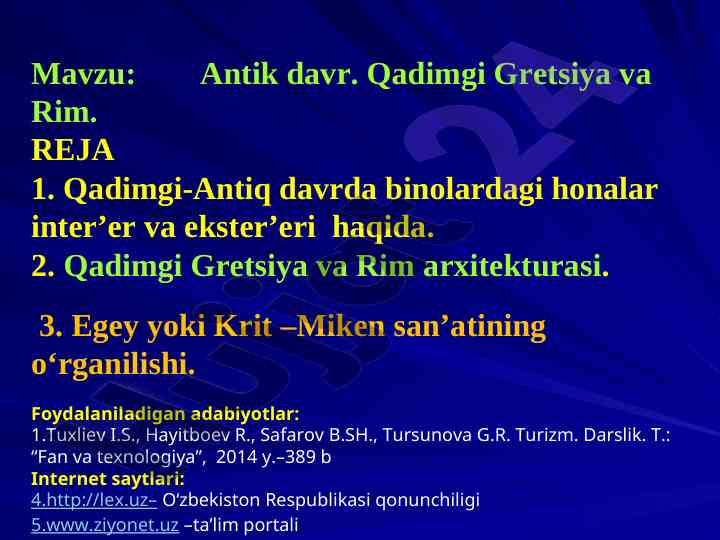 Mavzu: Antik davr. Qadimgi Gretsiya va Rim.
REJA
1. Qadimgi-Antiq davrda binolardagi honalar inter’er va ekster’eri haqida.
2. Qadimgi Gretsiya va Rim arxitekturasi.

3. Egey yoki Krit –Miken san’atining o‘rganilishi.

Foydalaniladigan adabiyotlar:
1.Tuxliev I.S., Hayitboev R., Safarov B.SH., Tursunova G.R. Turizm. Darslik. T.: “Fan va texnologiya”, 2014 y.–389 b
Internet saytlari:
4.http://lex.uz– O‘zbekiston Respublikasi qonunchiligi
5.www.ziyonet.uz –ta’lim portali